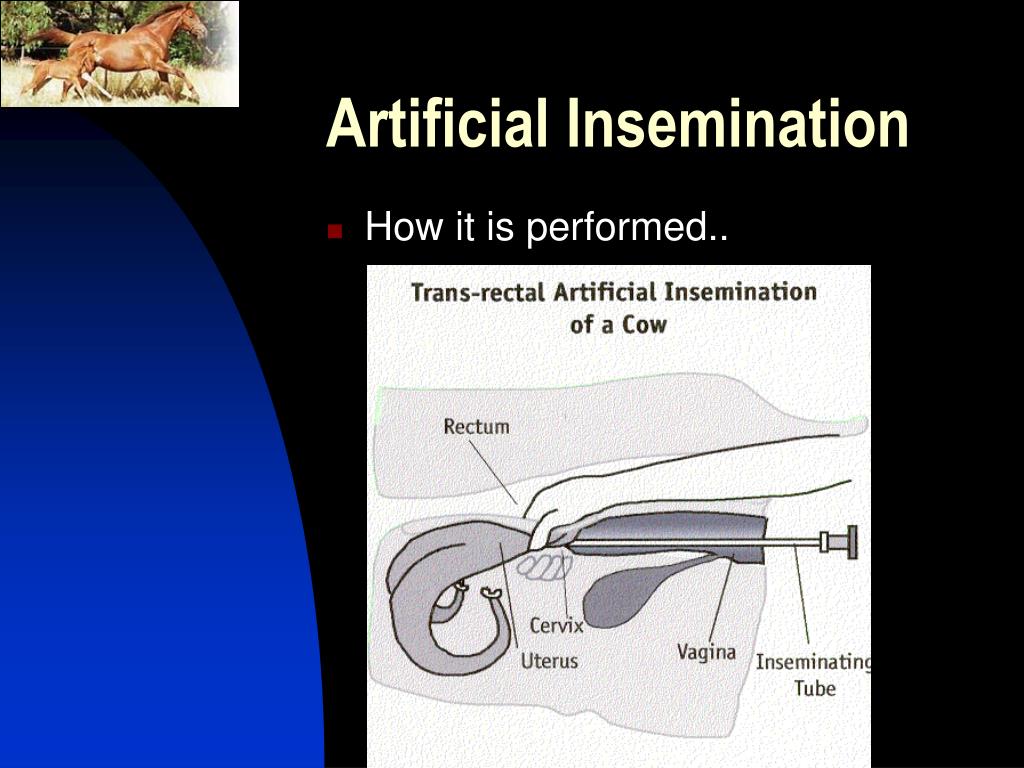 Artificial Insemination

How it is performed..

Trans-rectal Artificial Insemination of a Cow

Rectum

Cervix

Uterus

Vagina

Inseminating Tube